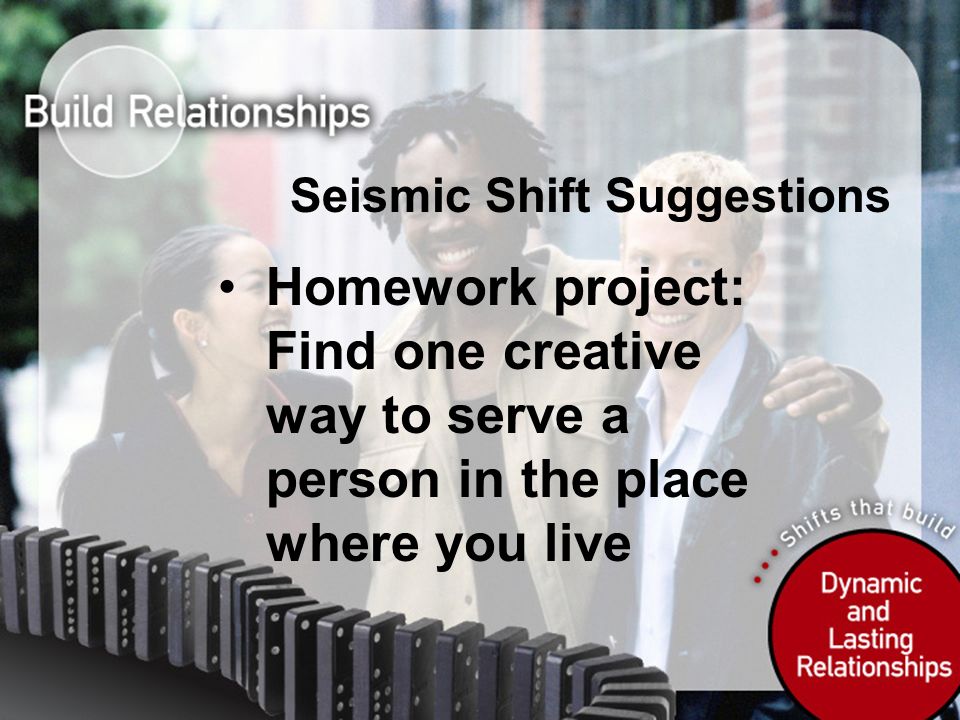 Build Relationships

Seismic Shift Suggestions

• Homework project: Find one creative way to serve a person in the place where you live

Shifts that build

Dynamic and Lasting Relationships